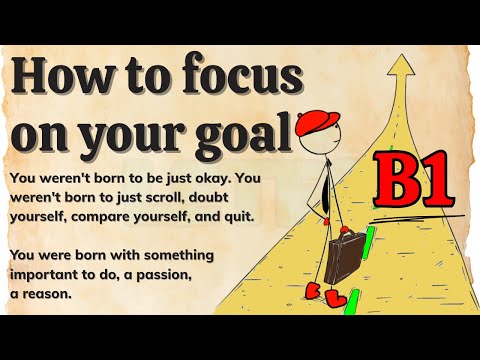 How to focus on your goal

B1

You weren't born to be just okay. You weren't born to just scroll, doubt yourself, compare yourself, and quit.

You were born with something important to do, a passion, a reason.